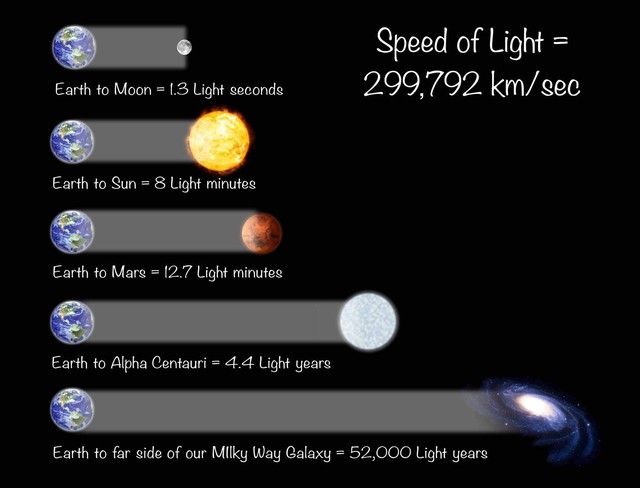 Speed of Light =
299,792 km/sec

Earth to Moon = 1.3 Light seconds

Earth to Sun = 8 Light minutes

Earth to Mars = 12.7 Light minutes

Earth to Alpha Centauri = 4.4 Light years

Earth to far side of our MIlky Way Galaxy = 52,000 Light years